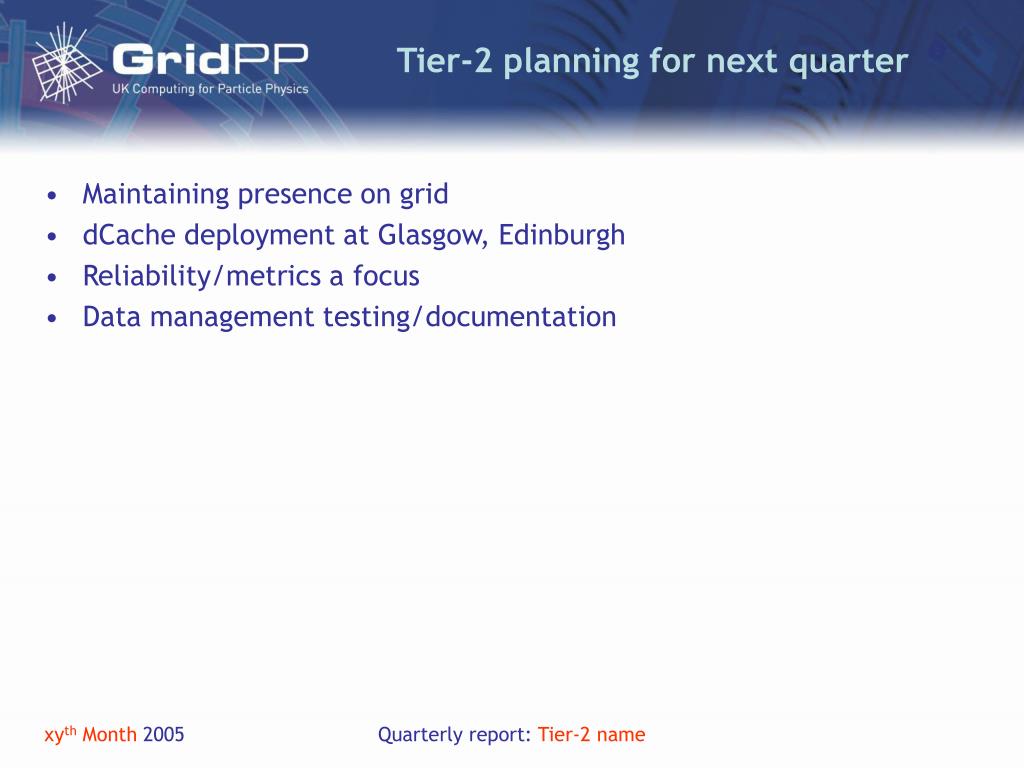 GridPP
UK Computing for Particle Physics

Tier-2 planning for next quarter

• Maintaining presence on grid
• dCache deployment at Glasgow, Edinburgh
• Reliability/metrics a focus
• Data management testing/documentation

xy$^{th}$ Month 2005

Quarterly report: Tier-2 name